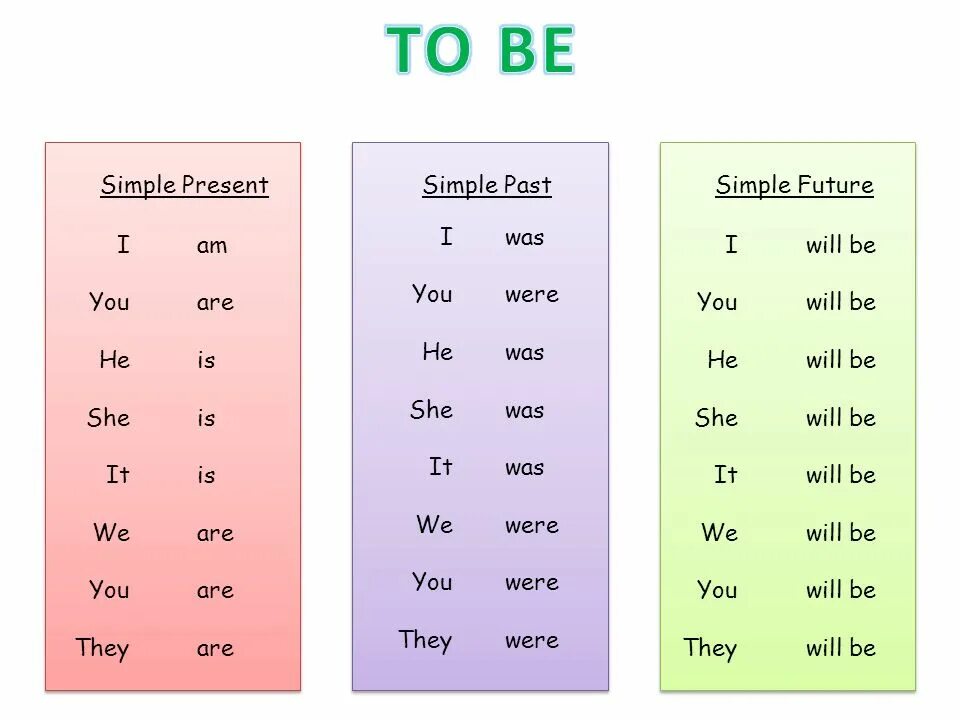 TO BE

Simple Present

I am
You are
He is
She is
It is
We are
You are
They are

Simple Past

I was
You were
He was
She was
It was
We were
You were
They were

Simple Future

I will be
You will be
He will be
She will be
It will be
We will be
You will be
They will be